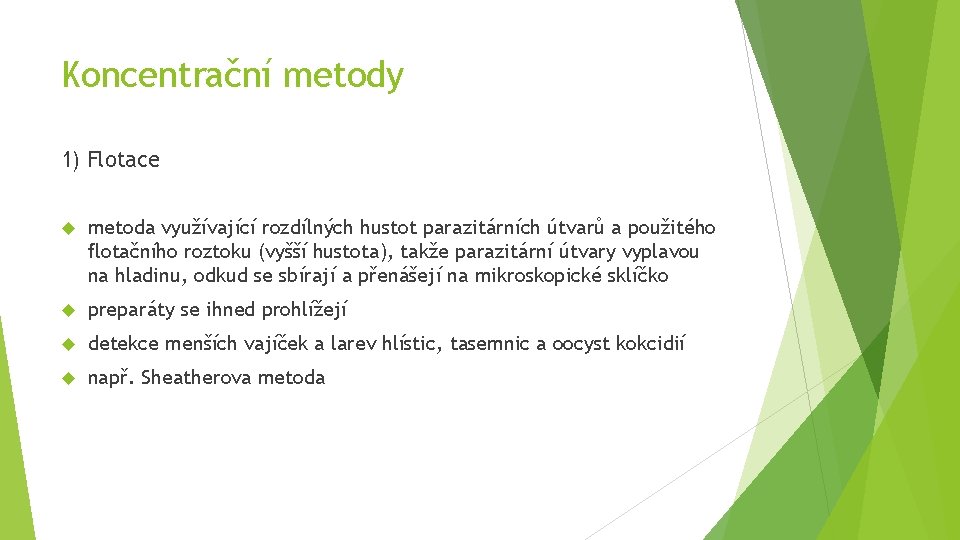 Koncentrační metody

1) Flotace

metoda využívající rozdílných hustot parazitárních útvarů a použitého flotačního roztoku (vyšší hustota), takže parazitární útvary vyplavou na hladinu, odkud se sbírají a přenášejí na mikroskopické sklíčko

preparáty se ihned prohlížejí

detekce menších vajíček a larev hlístic, tasemnic a oocyst kokcidií

např. Sheatherova metoda